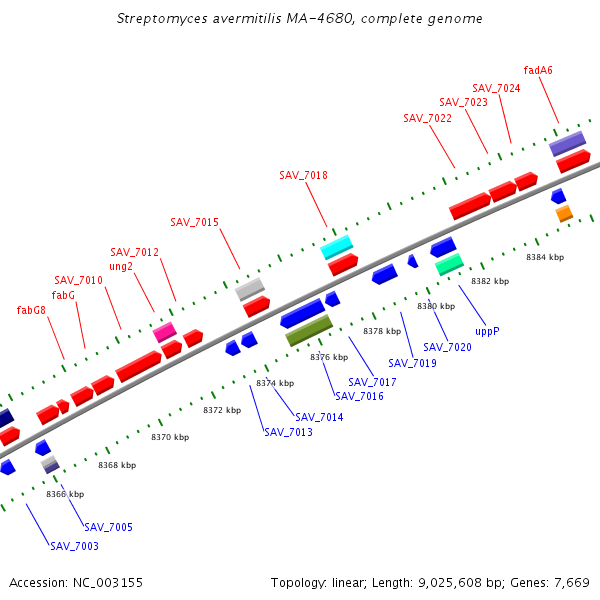 Streptomyces avermitilis MA-4680, complete genome

fadA6
SAV_7024
SAV_7023
SAV_7022
SAV_7018
SAV_7015
SAV_7012
ung2
SAV_7010
fabG
fabG8

8384 kbp
8382 kbp
8380 kbp
8378 kbp
8376 kbp
8374 kbp
8372 kbp
8370 kbp
8368 kbp
8366 kbp

uppP
SAV_7020
SAV_7019
SAV_7017
SAV_7016
SAV_7014
SAV_7013
SAV_7005
SAV_7003

Accession: NC_003155

Topology: linear; Length: 9,025,608 bp; Genes: 7,669